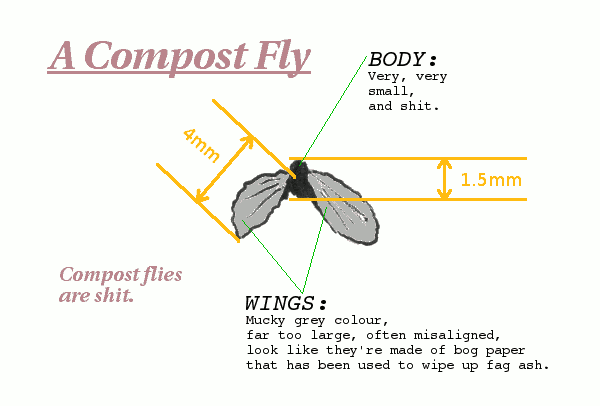 A Compost Fly

BODY:
Very, very small, and shit.

4mm

1.5mm

Compost flies are shit.

WINGS:
Mucky grey colour, far too large, often misaligned, look like they're made of bog paper that has been used to wipe up fag ash.